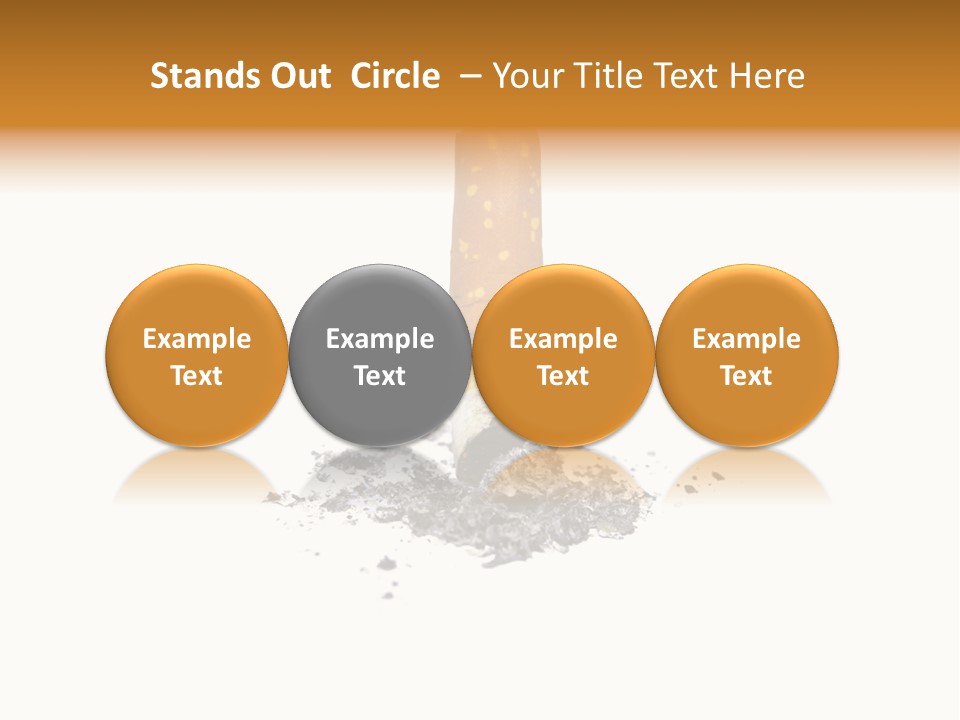 Stands Out Circle – Your Title Text Here

Example Text

Example Text

Example Text

Example Text